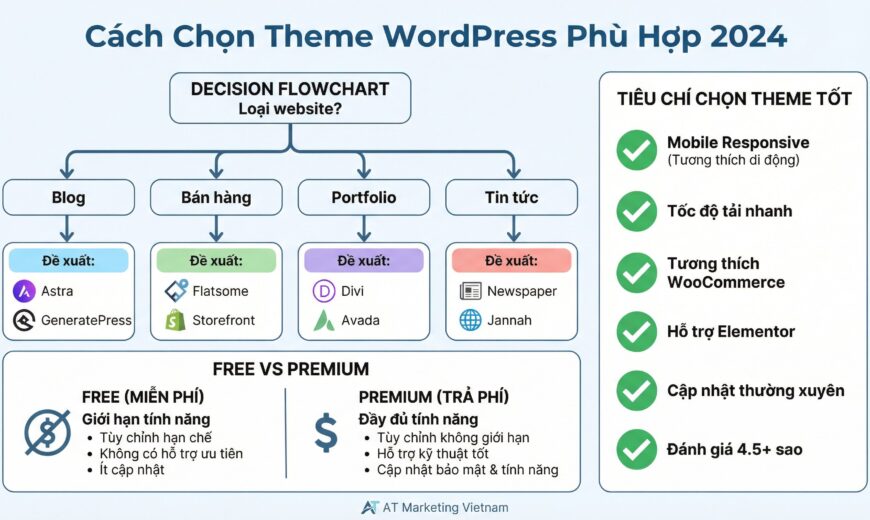 Cách Chọn Theme WordPress Phù Hợp 2024

DECISION FLOWCHART
Loại website?

Blog
Đề xuất:
Astra
GeneratePress

Bán hàng
Đề xuất:
Flatsome
Storefront

Portfolio
Đề xuất:
Divi
Avada

Tin tức
Đề xuất:
Newspaper
Jannah

FREE VS PREMIUM

FREE (MIỄN PHÍ)
Giới hạn tính năng
• Tùy chỉnh hạn chế
• Không có hỗ trợ ưu tiên
• Ít cập nhật

PREMIUM (TRẢ PHÍ)
Đầy đủ tính năng
• Tùy chỉnh không giới hạn
• Hỗ trợ kỹ thuật tốt
• Cập nhật bảo mật & tính năng

TIÊU CHÍ CHỌN THEME TỐT
Mobile Responsive
(Tương thích di động)
Tốc độ tải nhanh
Tương thích WooCommerce
Hỗ trợ Elementor
Cập nhật thường xuyên
Đánh giá 4.5+ sao

AT Marketing Vietnam